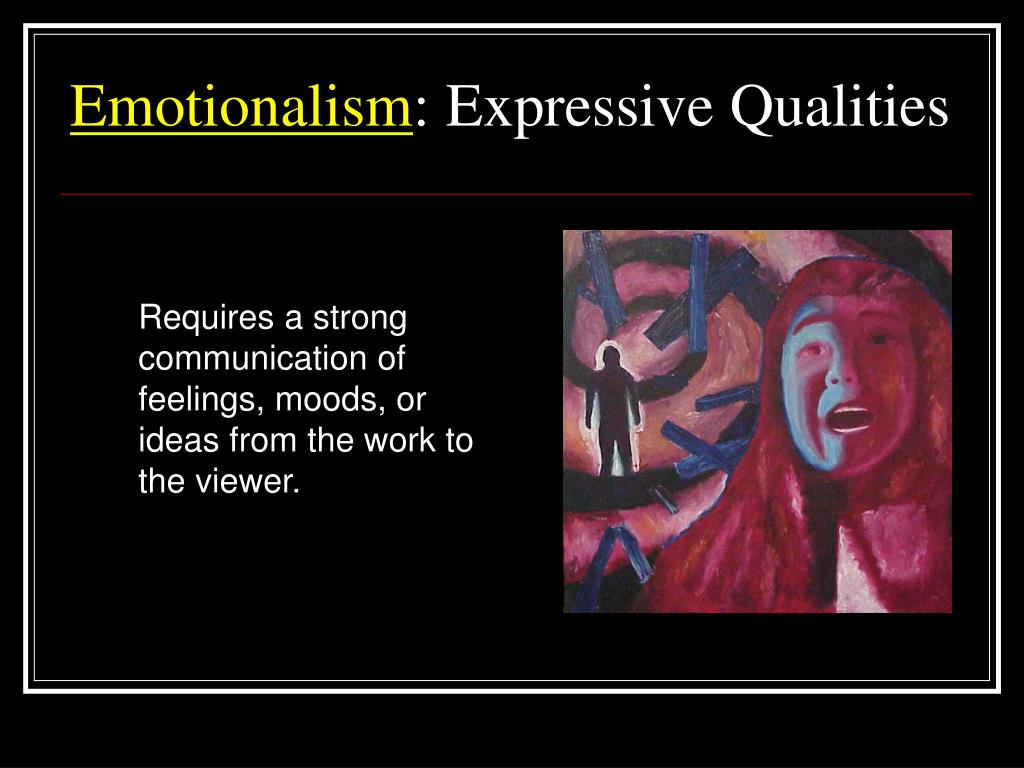 Emotionalism: Expressive Qualities

Requires a strong communication of feelings, moods, or ideas from the work to the viewer.